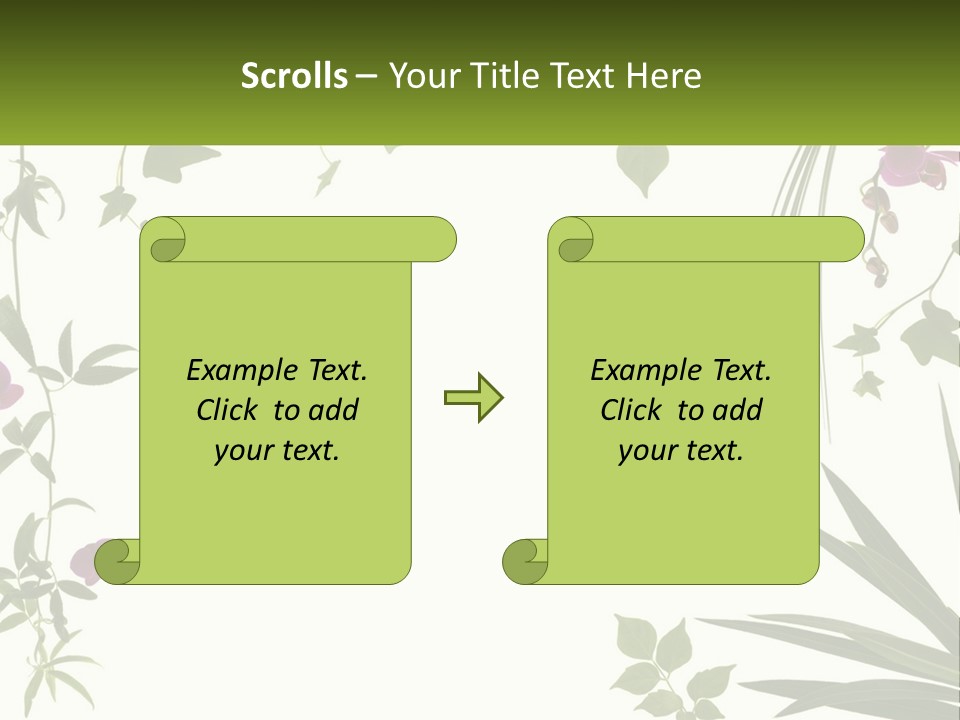 Scrolls – Your Title Text Here

Example Text. Click to add your text.

Example Text. Click to add your text.